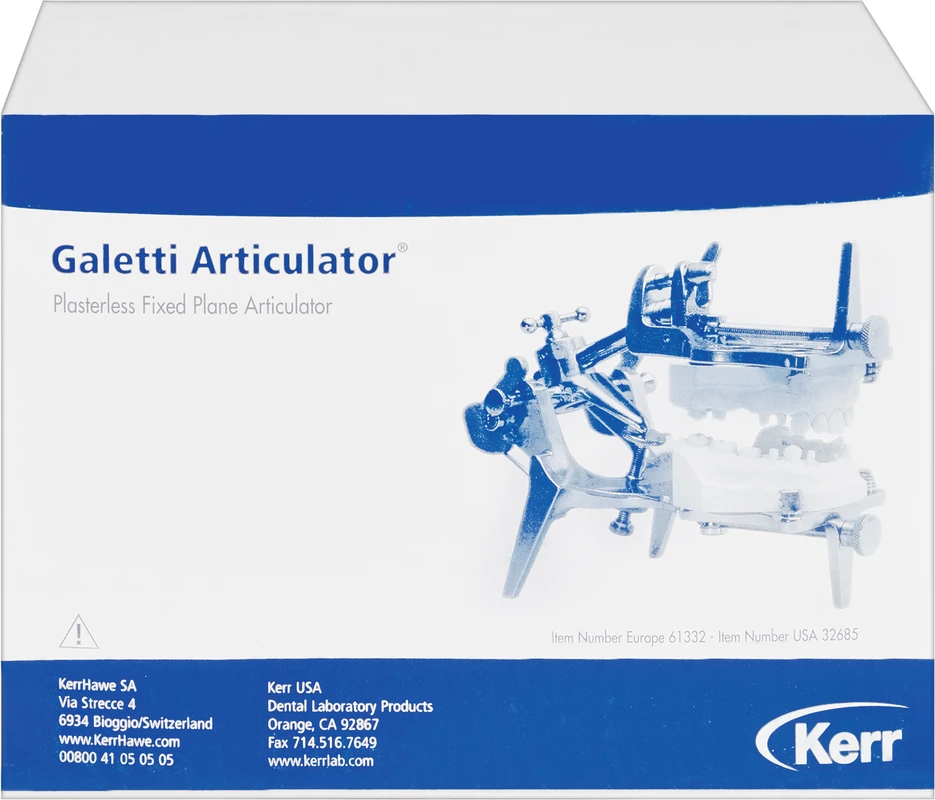 Galetti Articulator®
Plasterless Fixed Plane Articulator

Item Number Europe 61332 - Item Number USA 32685

KerrHawe SA
Via Strecce 4
6934 Bioggio/Switzerland
www.KerrHawe.com
00800 41 05 05 05

Kerr USA
Dental Laboratory Products
Orange, CA 92867
Fax 714.516.7649
www.kerrlab.com

Kerr